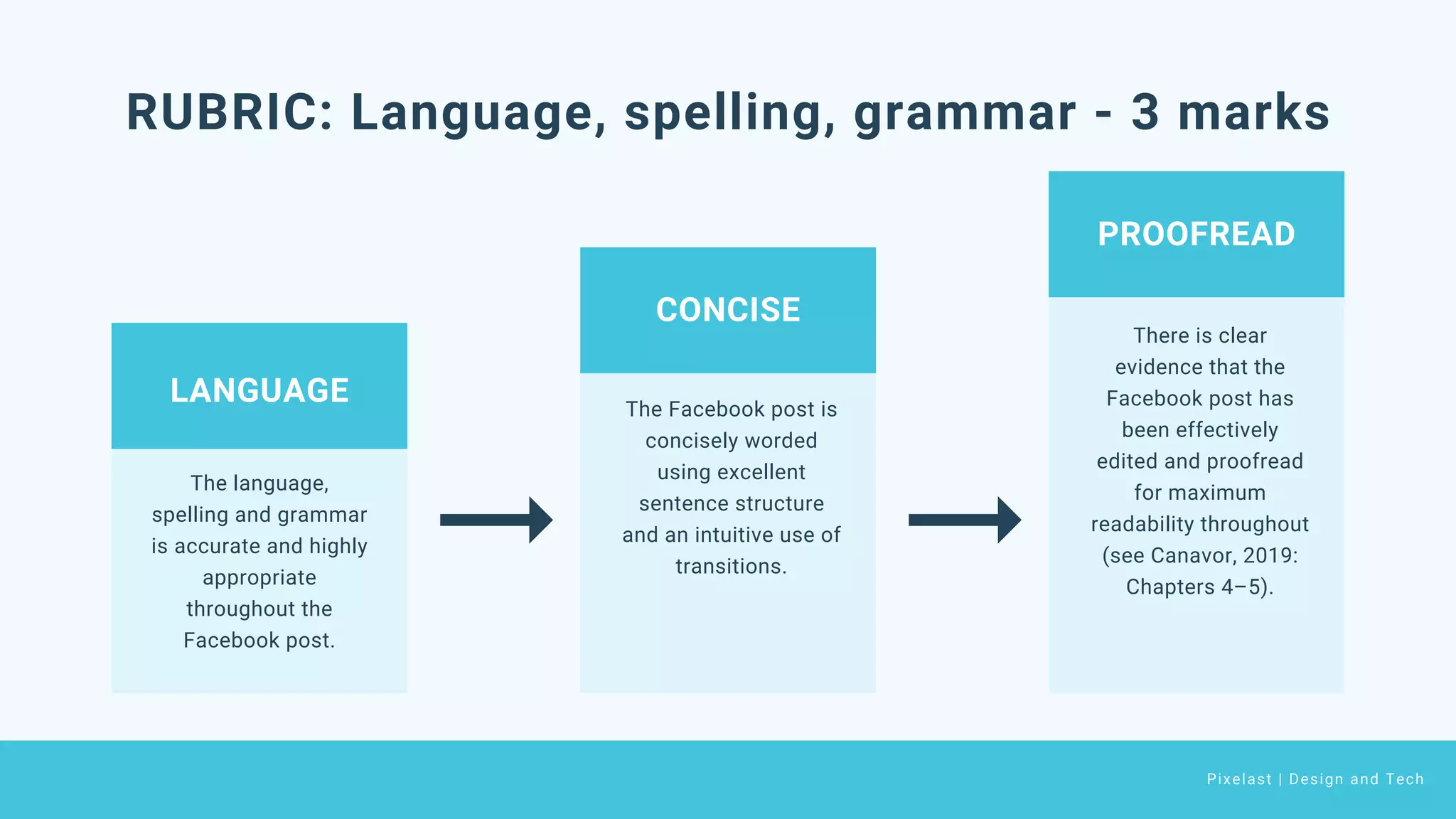 RUBRIC: Language, spelling, grammar - 3 marks

LANGUAGE

The language, spelling and grammar is accurate and highly appropriate throughout the Facebook post.

CONCISE

The Facebook post is concisely worded using excellent sentence structure and an intuitive use of transitions.

PROOFREAD

There is clear evidence that the Facebook post has been effectively edited and proofread for maximum readability throughout (see Canavor, 2019: Chapters 4–5).

Pixelast | Design and Tech